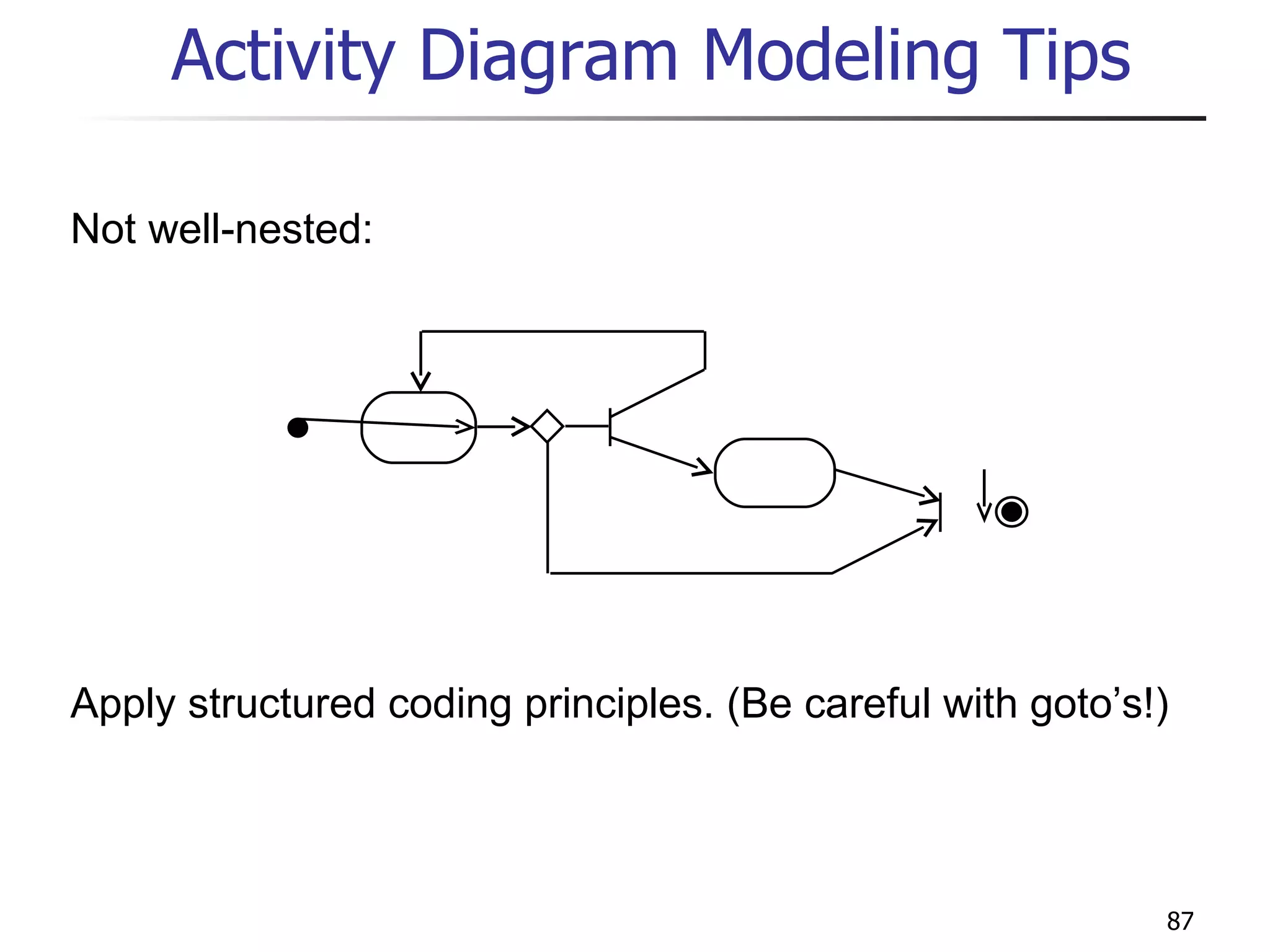 Activity Diagram Modeling Tips

Not well-nested:

Apply structured coding principles. (Be careful with goto’s!)

87